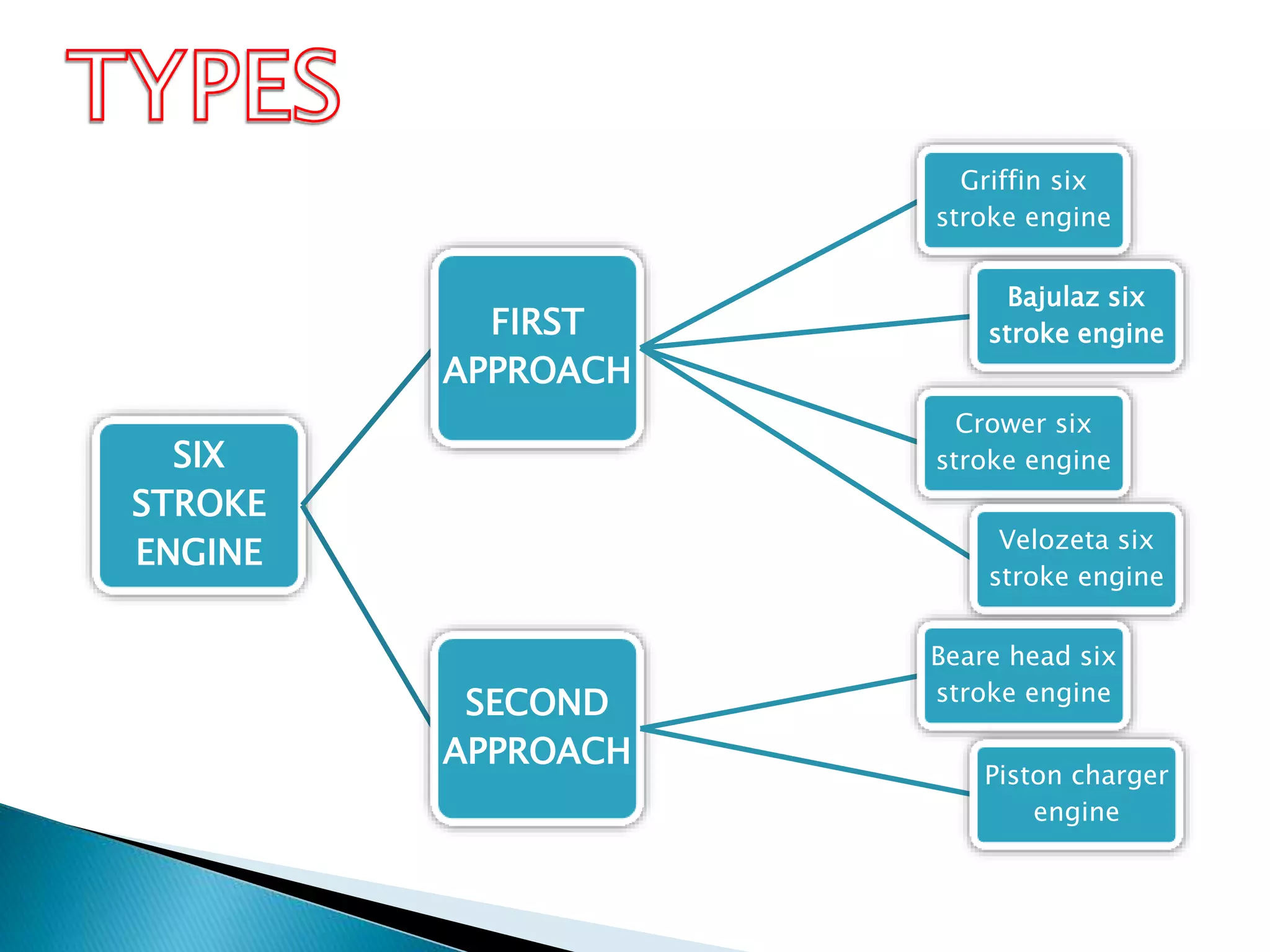 TYPES

SIX STROKE ENGINE

FIRST APPROACH

SECOND APPROACH

Griffin six stroke engine

Bajulaz six stroke engine

Crower six stroke engine

Velozeta six stroke engine

Beare head six stroke engine

Piston charger engine